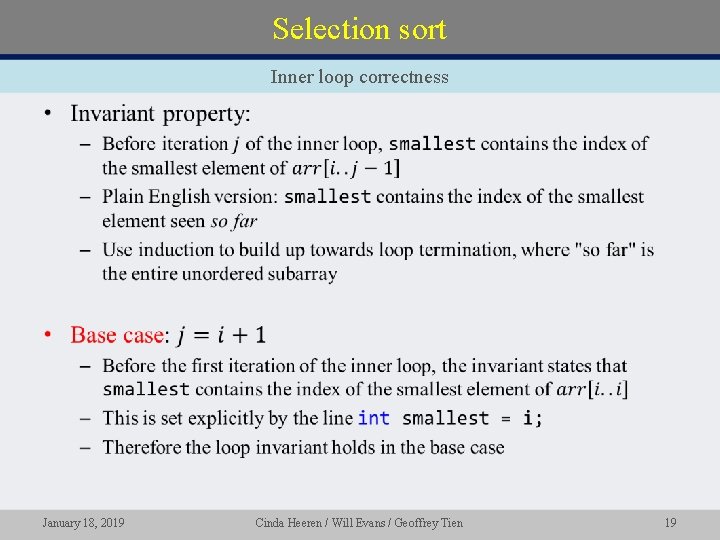 Selection sort

Inner loop correctness

• Invariant property:
– Before iteration $j$ of the inner loop, smallest contains the index of the smallest element of $arr[i..j-1]$
– Plain English version: smallest contains the index of the smallest element seen so far
– Use induction to build up towards loop termination, where "so far" is the entire unordered subarray

• Base case: $j = i + 1$
– Before the first iteration of the inner loop, the invariant states that smallest contains the index of the smallest element of $arr[i..i]$
– This is set explicitly by the line int smallest = i;
– Therefore the loop invariant holds in the base case

January 18, 2019 Cinda Heeren / Will Evans / Geoffrey Tien 19